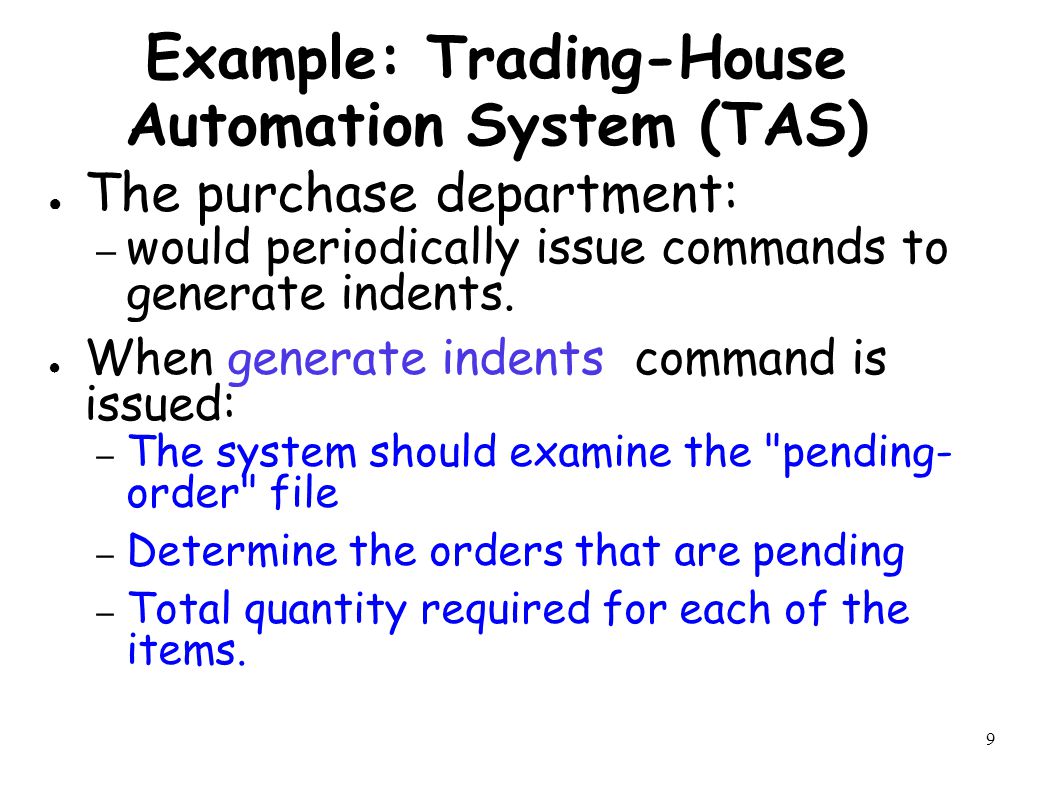 Example: Trading-House Automation System (TAS)

● The purchase department:
– would periodically issue commands to generate indents.

● When generate indents command is issued:
– The system should examine the "pending-order" file
– Determine the orders that are pending
– Total quantity required for each of the items.

9